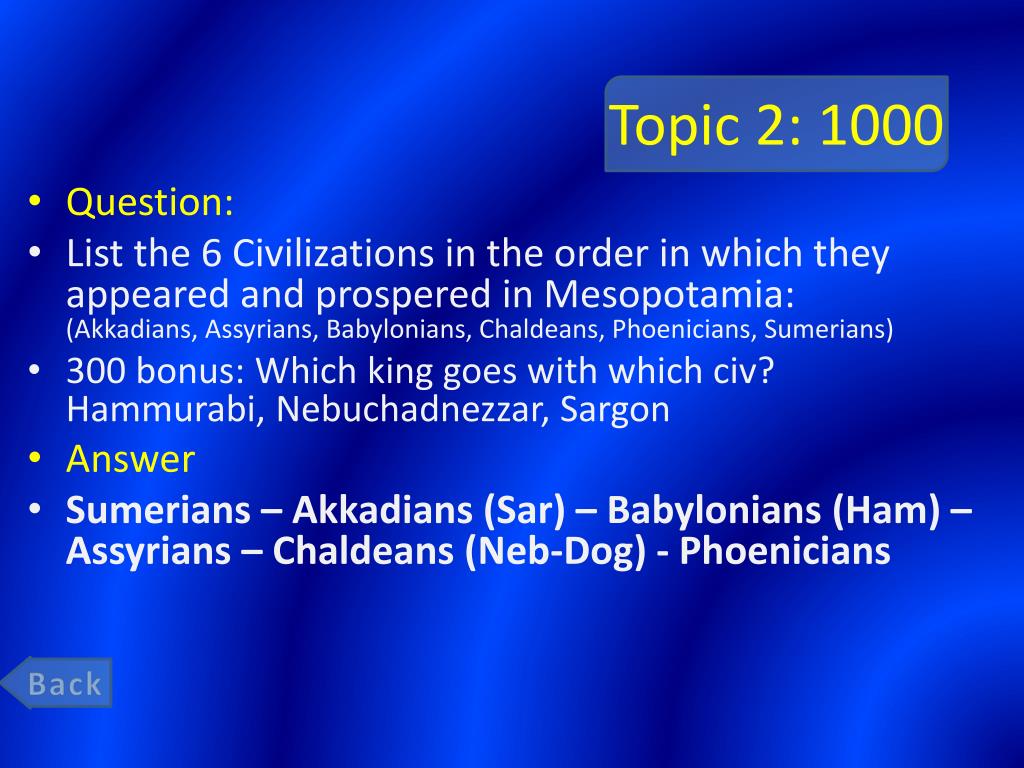 Topic 2: 1000

• Question:
• List the 6 Civilizations in the order in which they appeared and prospered in Mesopotamia: (Akkadians, Assyrians, Babylonians, Chaldeans, Phoenicians, Sumerians)
• 300 bonus: Which king goes with which civ? Hammurabi, Nebuchadnezzar, Sargon
• Answer
• Sumerians – Akkadians (Sar) – Babylonians (Ham) – Assyrians – Chaldeans (Neb-Dog) - Phoenicians

Back